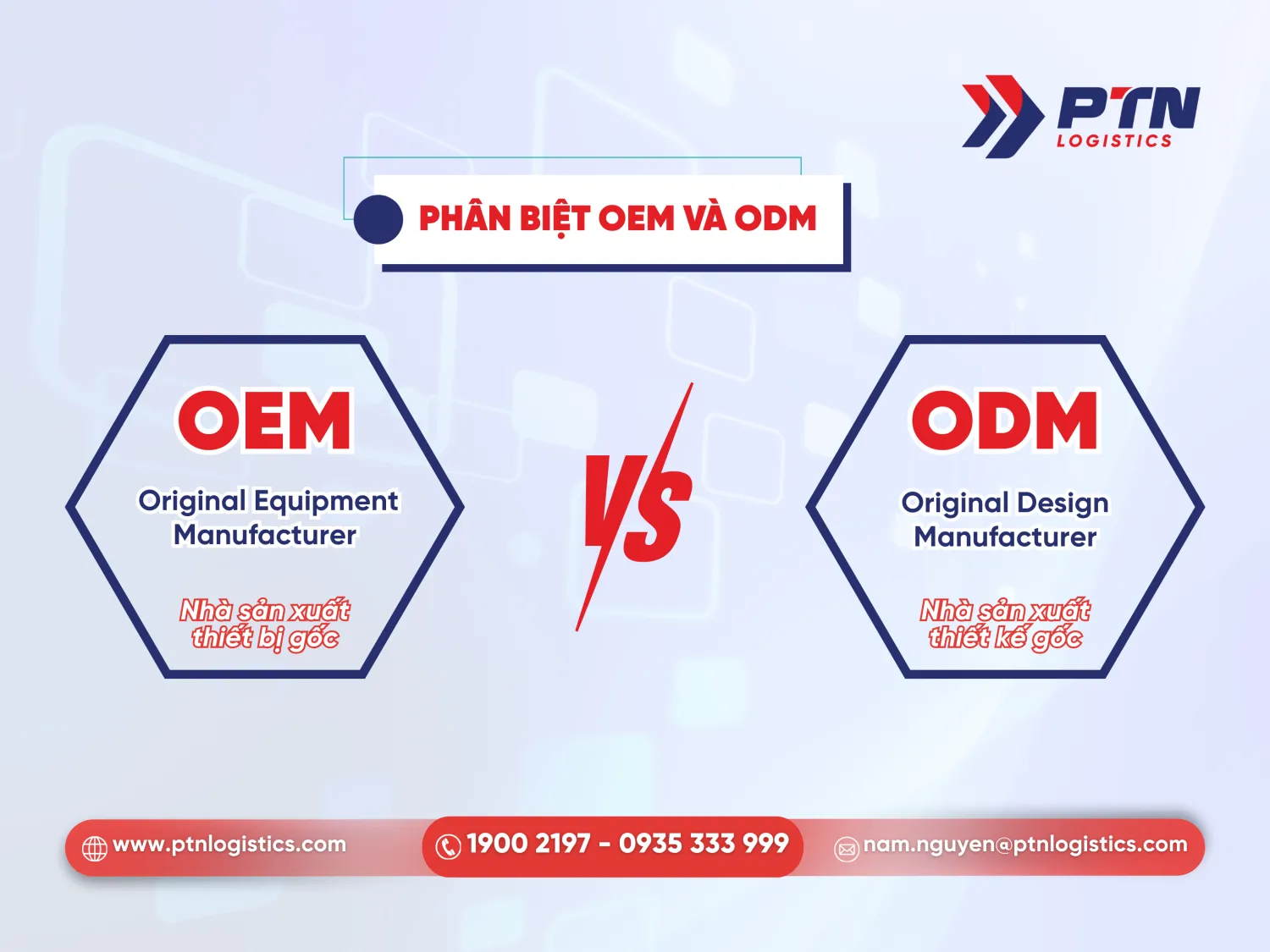 PTN LOGISTICS

PHÂN BIỆT OEM VÀ ODM

OEM
Original Equipment Manufacturer
Nhà sản xuất thiết bị gốc

VS

ODM
Original Design Manufacturer
Nhà sản xuất thiết kế gốc

www.ptnlogistics.com
1900 2197 - 0935 333 999
nam.nguyen@ptnlogistics.com